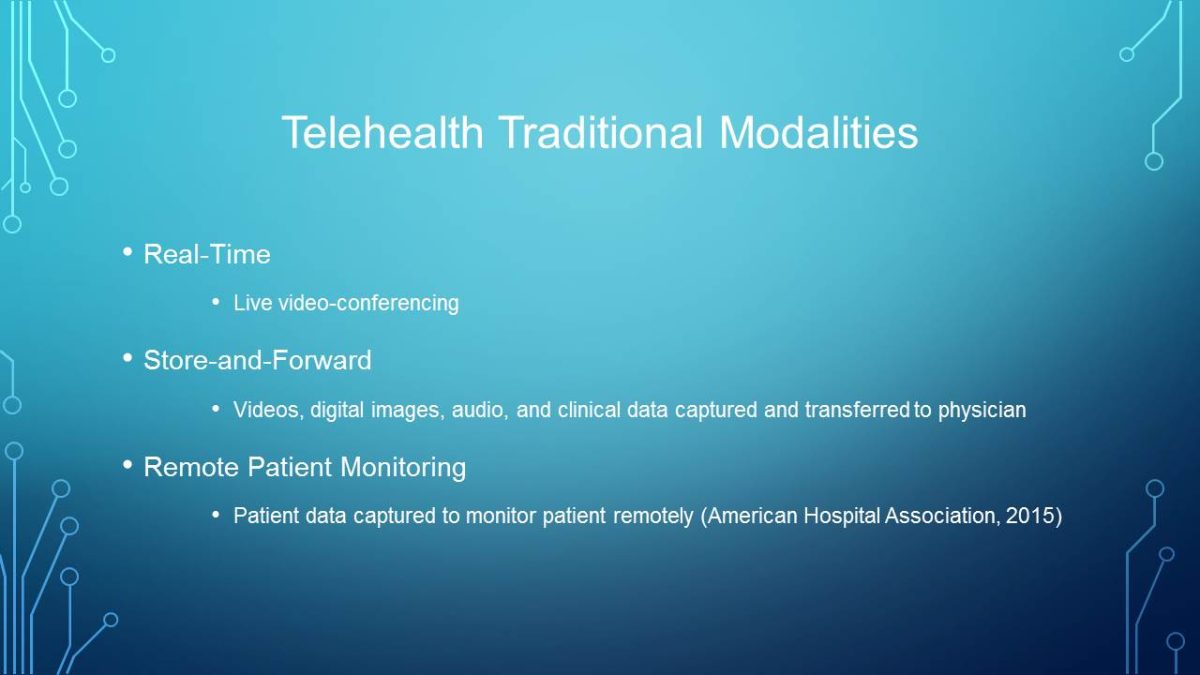 Telehealth Traditional Modalities

• Real-Time

• Live video-conferencing

• Store-and-Forward

• Videos, digital images, audio, and clinical data captured and transferred to physician

• Remote Patient Monitoring

• Patient data captured to monitor patient remotely (American Hospital Association, 2015)